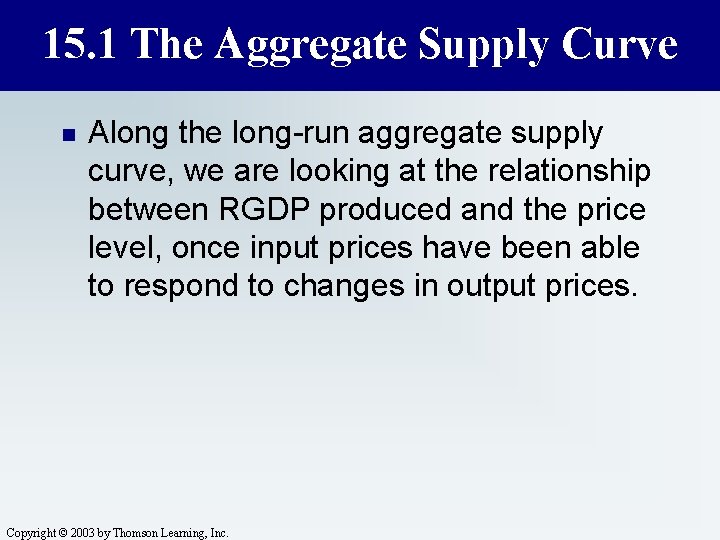 15.1 The Aggregate Supply Curve

Along the long-run aggregate supply curve, we are looking at the relationship between RGDP produced and the price level, once input prices have been able to respond to changes in output prices.

Copyright © 2003 by Thomson Learning, Inc.